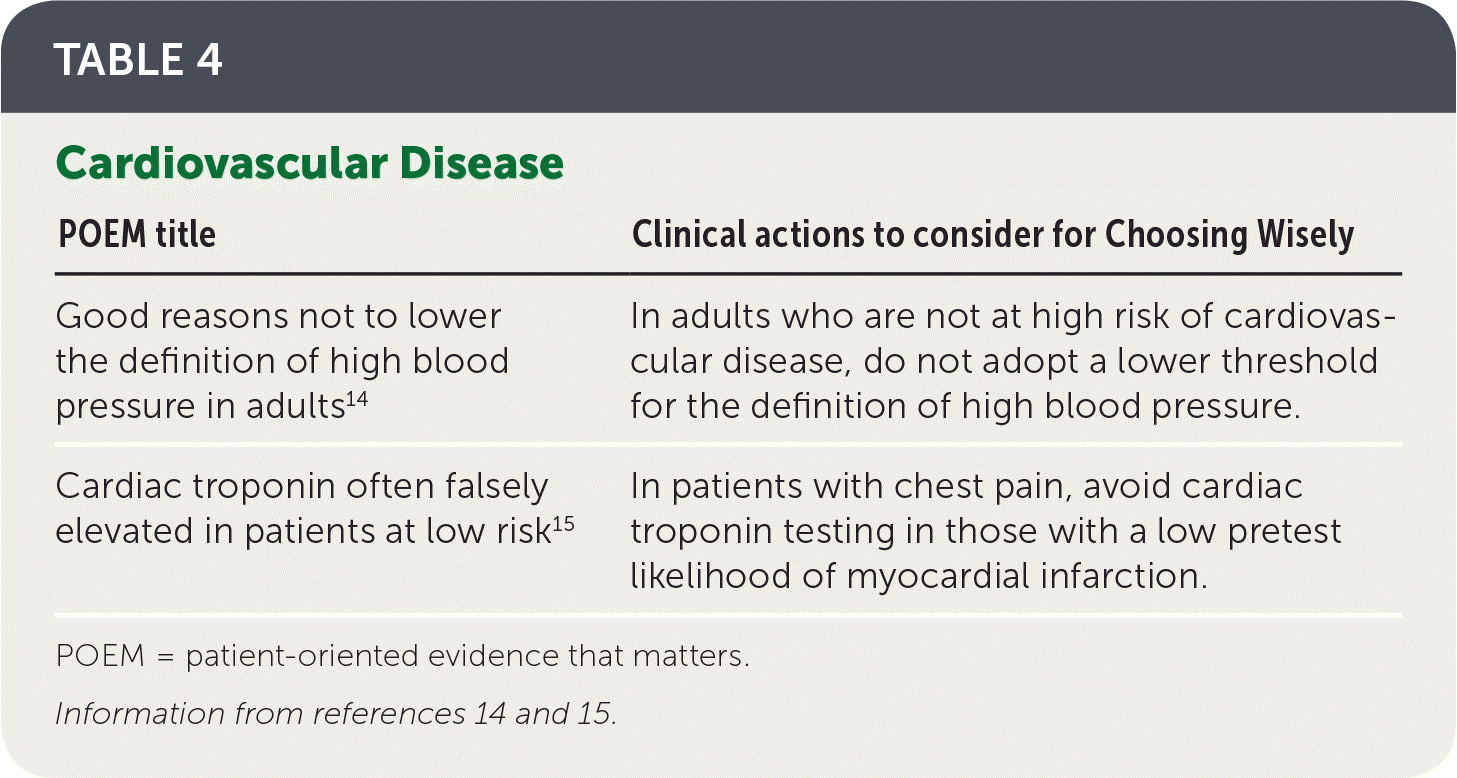 TABLE 4

Cardiovascular Disease

| POEM title | Clinical actions to consider for Choosing Wisely |
|---|---|
| Good reasons not to lower the definition of high blood pressure in adults$^{14}$ | In adults who are not at high risk of cardiovascular disease, do not adopt a lower threshold for the definition of high blood pressure. |
| Cardiac troponin often falsely elevated in patients at low risk$^{15}$ | In patients with chest pain, avoid cardiac troponin testing in those with a low pretest likelihood of myocardial infarction. |

POEM = patient-oriented evidence that matters.

Information from references 14 and 15.